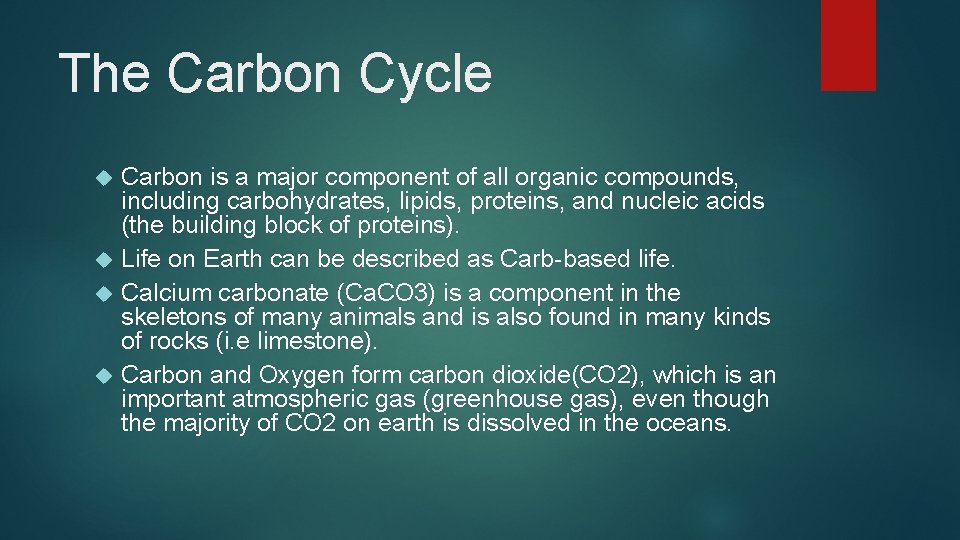 The Carbon Cycle

Carbon is a major component of all organic compounds, including carbohydrates, lipids, proteins, and nucleic acids (the building block of proteins).

Life on Earth can be described as Carb-based life.

Calcium carbonate (CaCO3) is a component in the skeletons of many animals and is also found in many kinds of rocks (i.e limestone).

Carbon and Oxygen form carbon dioxide(CO2), which is an important atmospheric gas (greenhouse gas), even though the majority of CO2 on earth is dissolved in the oceans.